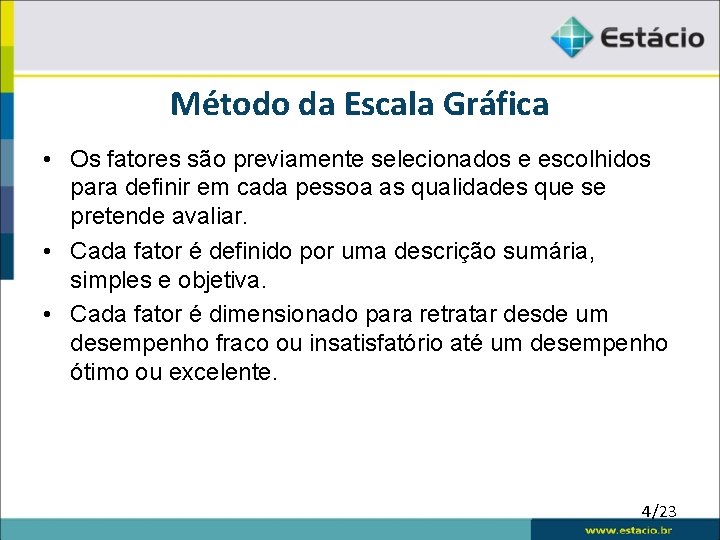 Estácio

Método da Escala Gráfica

• Os fatores são previamente selecionados e escolhidos para definir em cada pessoa as qualidades que se pretende avaliar.

• Cada fator é definido por uma descrição sumária, simples e objetiva.

• Cada fator é dimensionado para retratar desde um desempenho fraco ou insatisfatório até um desempenho ótimo ou excelente.

4/23

www.estacio.br